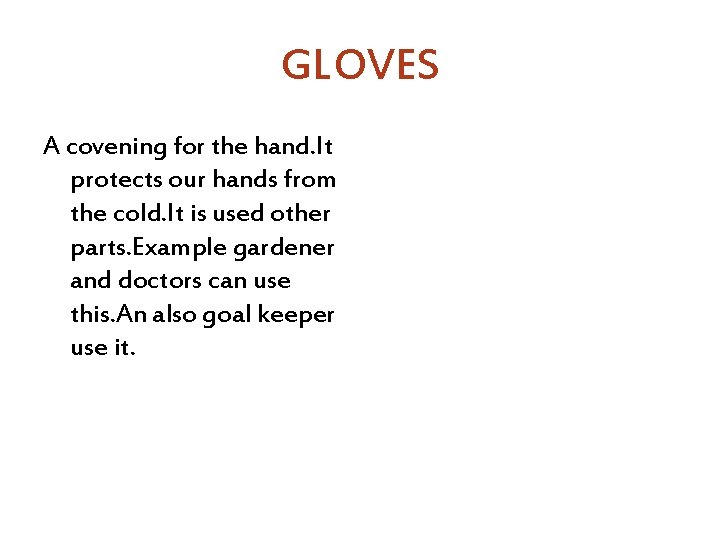 GLOVES

A covening for the hand.It protects our hands from the cold.It is used other parts.Example gardener and doctors can use this.An also goal keeper use it.